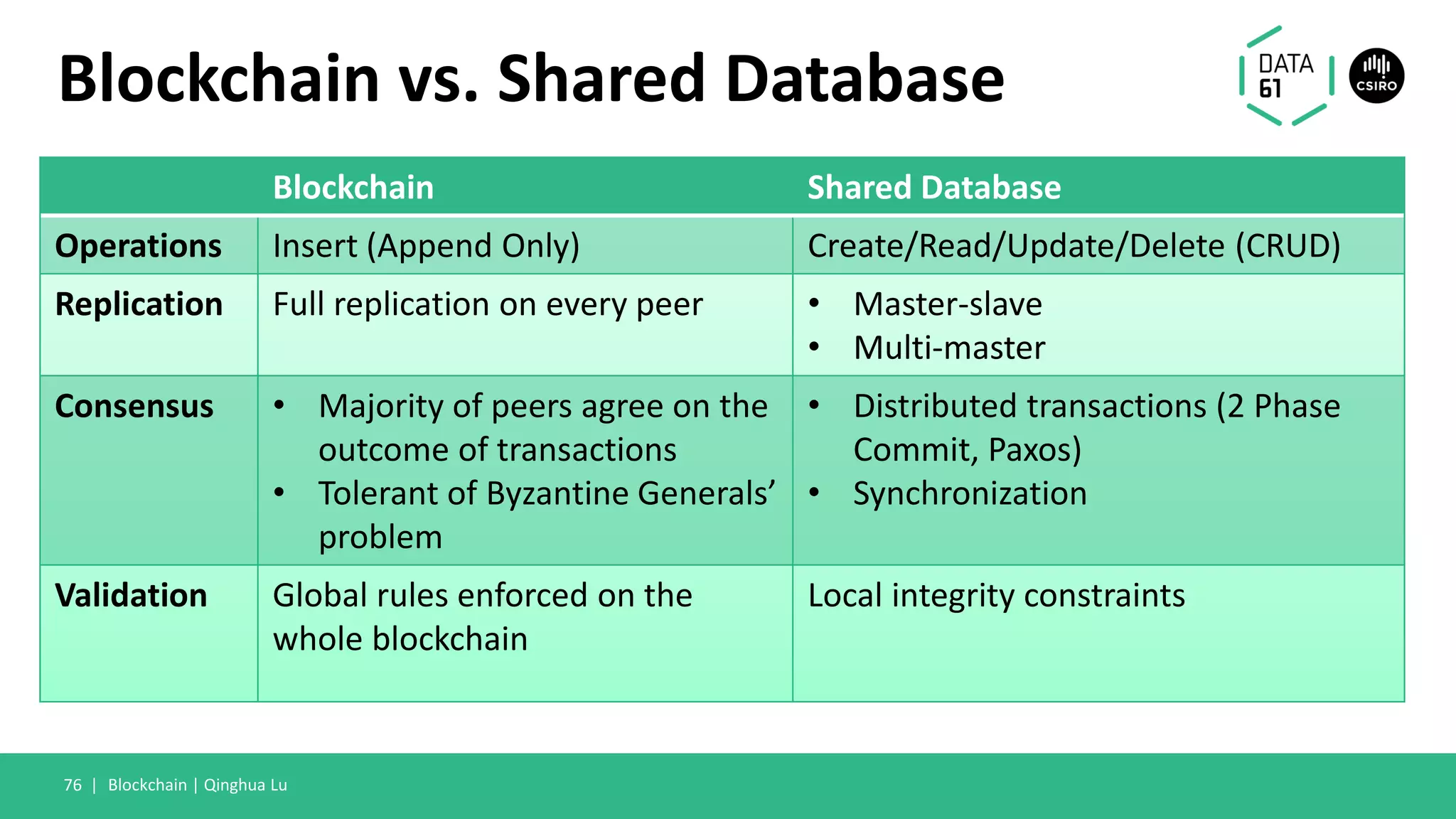 Blockchain vs. Shared Database

DATA 61

CSIRO

| | Blockchain | Shared Database |
|---|---|---|
| Operations | Insert (Append Only) | Create/Read/Update/Delete (CRUD) |
| Replication | Full replication on every peer | • Master-slave • Multi-master |
| Consensus | • Majority of peers agree on the outcome of transactions • Tolerant of Byzantine Generals' problem | • Distributed transactions (2 Phase Commit, Paxos) • Synchronization |
| Validation | Global rules enforced on the whole blockchain | Local integrity constraints |

76 | Blockchain | Qinghua Lu